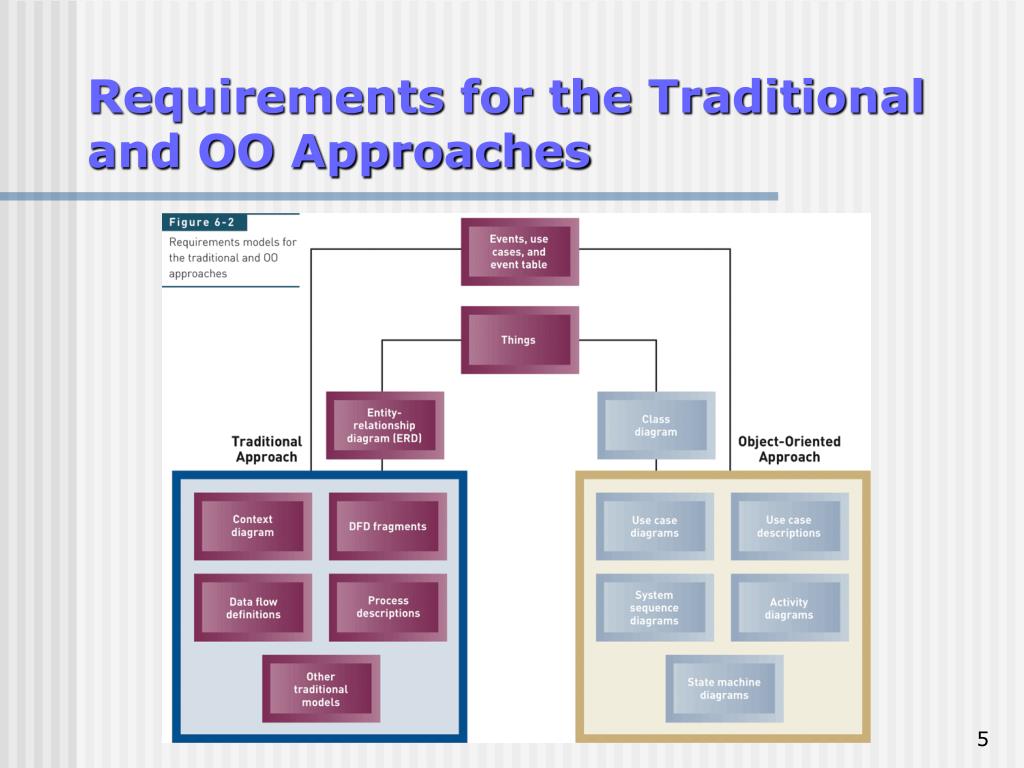 Requirements for the Traditional and OO Approaches

Figure 6-2
Requirements models for the traditional and OO approaches

Events, use cases, and event table

Things

Entity-relationship diagram (ERD)

Class diagram

Traditional Approach

Object-Oriented Approach

Context diagram

DFD fragments

Data flow definitions

Process descriptions

Other traditional models

Use case diagrams

Use case descriptions

System sequence diagrams

Activity diagrams

State machine diagrams

5